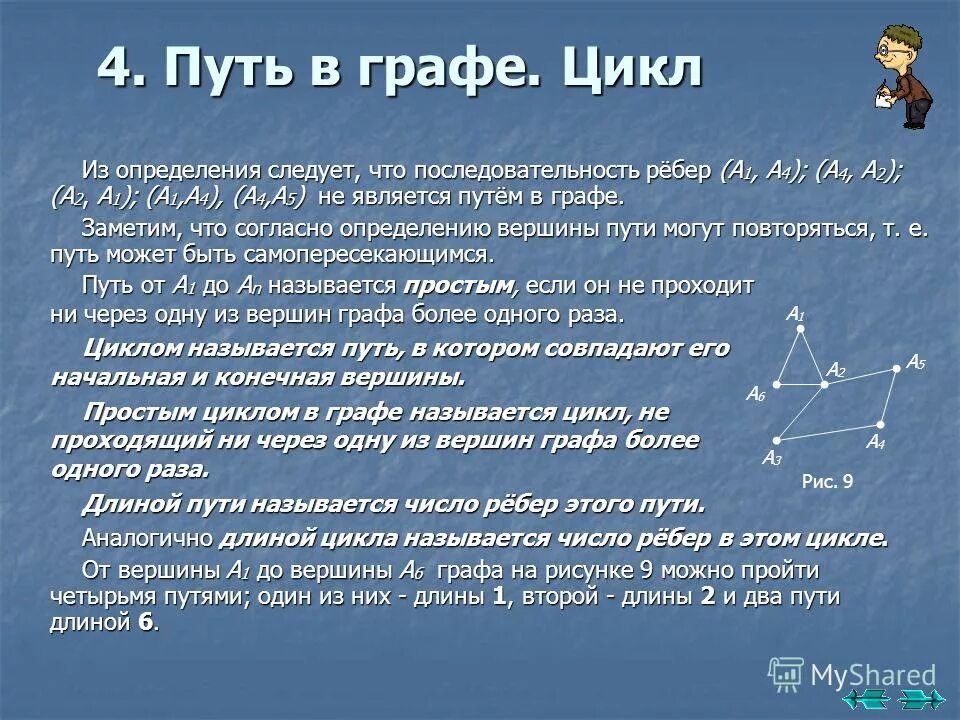 4. Путь в графе. Цикл

Из определения следует, что последовательность рёбер $(A_1, A_4)$; $(A_4, A_2)$; $(A_2, A_1)$; $(A_1,A_4)$, $(A_4,A_5)$ не является путём в графе.

Заметим, что согласно определению вершины пути могут повторяться, т. е. путь может быть самопересекающимся.

Путь от $A_1$ до $A_n$ называется простым, если он не проходит ни через одну из вершин графа более одного раза.

Циклом называется путь, в котором совпадают его начальная и конечная вершины.

Простым циклом в графе называется цикл, не проходящий ни через одну из вершин графа более одного раза.

Длиной пути называется число рёбер этого пути.

Аналогично длиной цикла называется число рёбер в этом цикле.

От вершины $A_1$ до вершины $A_6$ графа на рисунке 9 можно пройти четырьмя путями; один из них - длины 1, второй - длины 2 и два пути длиной 6.

$A_1$
$A_2$
$A_5$
$A_6$
$A_4$
$A_3$
Рис. 9

MyShared